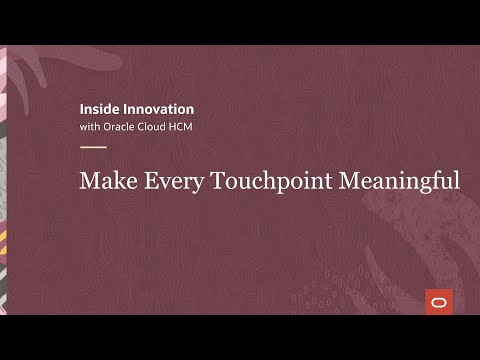 Inside Innovation
with Oracle Cloud HCM

Make Every Touchpoint Meaningful